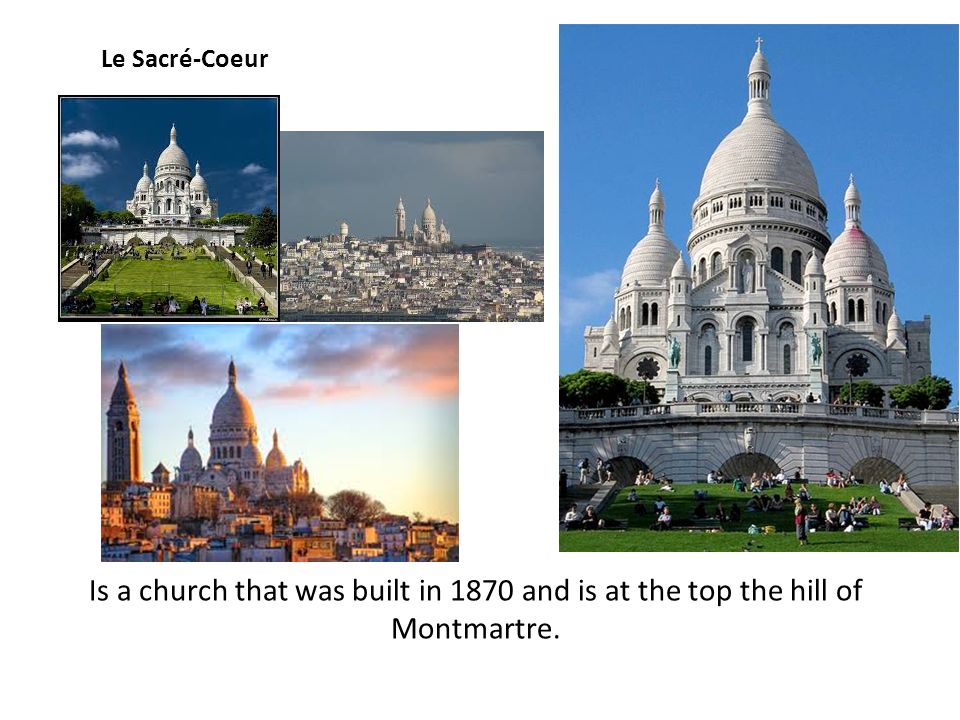 Le Sacré-Coeur

Is a church that was built in 1870 and is at the top the hill of Montmartre.